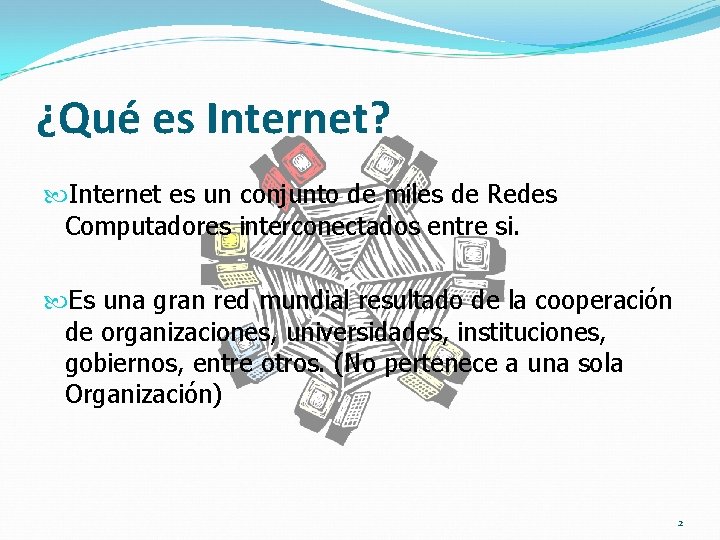 ¿Qué es Internet?

Internet es un conjunto de miles de Redes Computadores interconectados entre si.

Es una gran red mundial resultado de la cooperación de organizaciones, universidades, instituciones, gobiernos, entre otros. (No pertenece a una sola Organización)

2